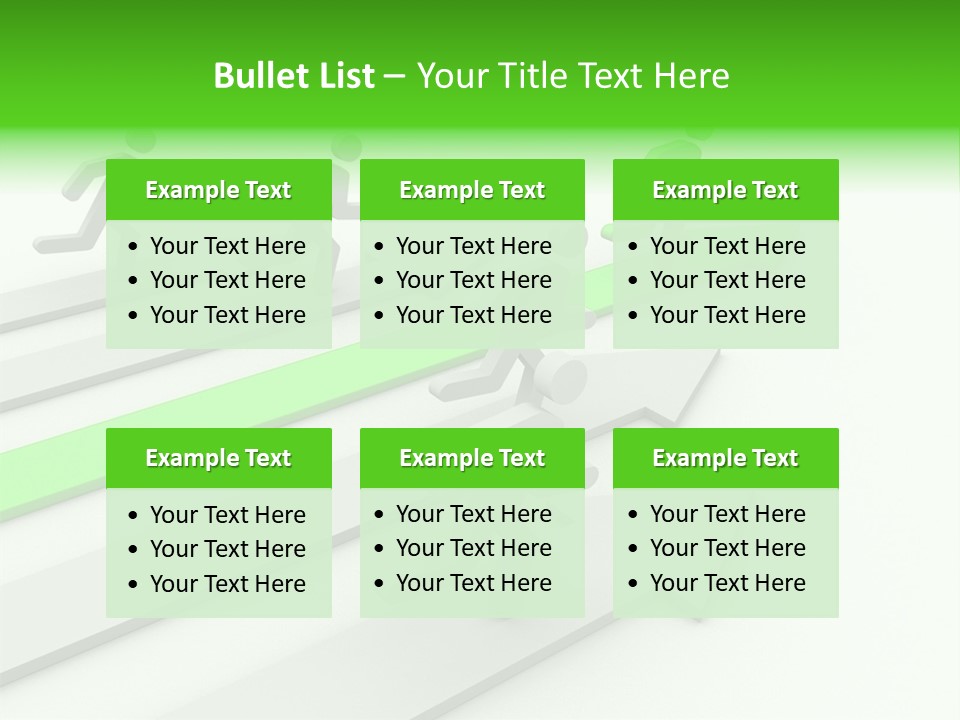 Bullet List – Your Title Text Here

Example Text
• Your Text Here
• Your Text Here
• Your Text Here

Example Text
• Your Text Here
• Your Text Here
• Your Text Here

Example Text
• Your Text Here
• Your Text Here
• Your Text Here

Example Text
• Your Text Here
• Your Text Here
• Your Text Here

Example Text
• Your Text Here
• Your Text Here
• Your Text Here

Example Text
• Your Text Here
• Your Text Here
• Your Text Here